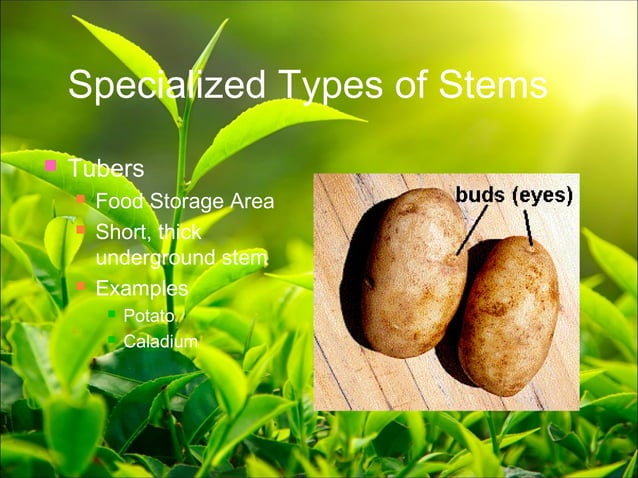 Specialized Types of Stems

Tubers
Food Storage Area
Short, thick underground stem
Examples
Potato
Caladium

buds (eyes)